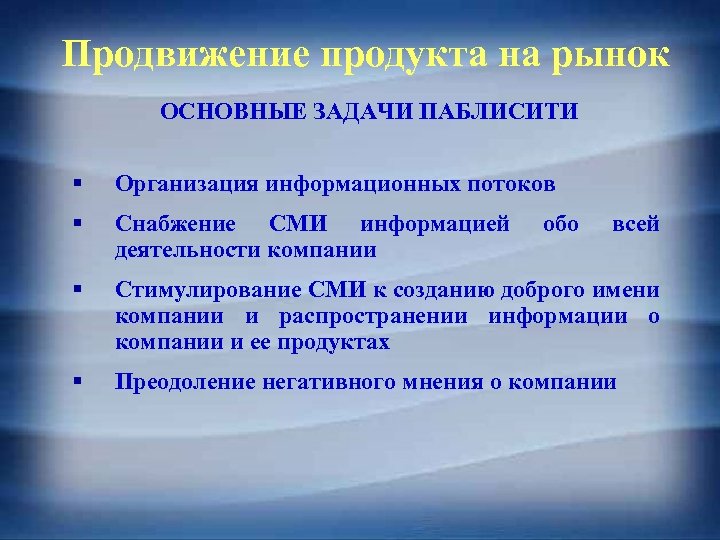 Продвижение продукта на рынок

ОСНОВНЫЕ ЗАДАЧИ ПАБЛИСИТИ

▪ Организация информационных потоков

▪ Снабжение СМИ информацией обо всей деятельности компании

▪ Стимулирование СМИ к созданию доброго имени компании и распространении информации о компании и ее продуктах

▪ Преодоление негативного мнения о компании